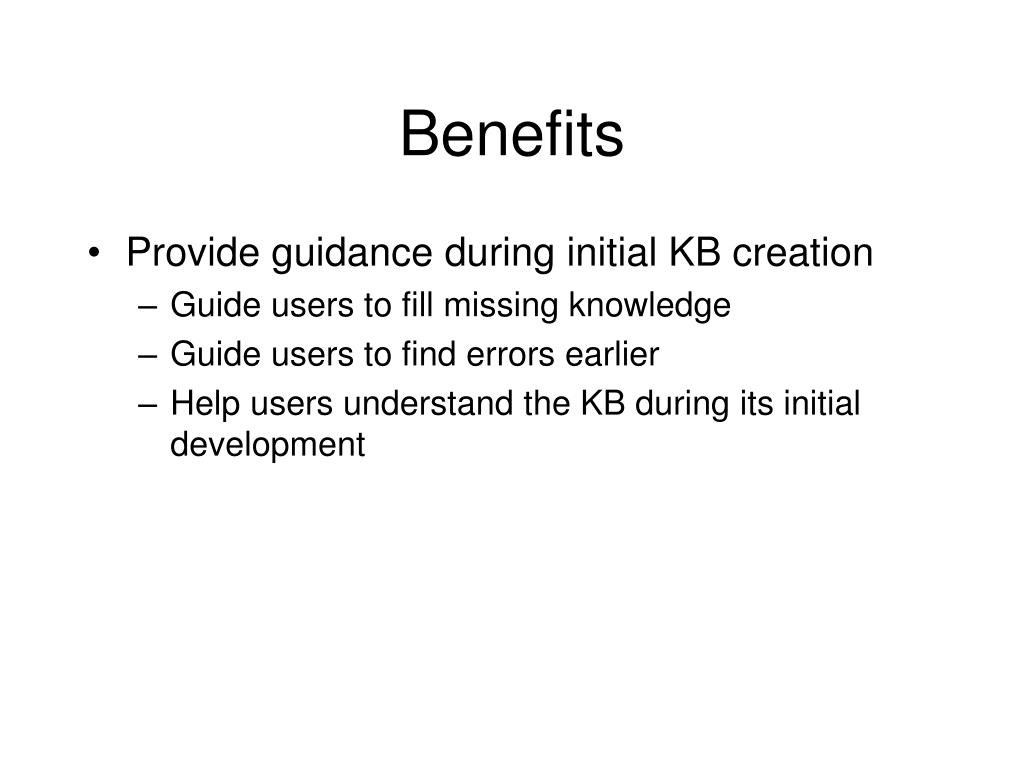 Benefits

• Provide guidance during initial KB creation
– Guide users to fill missing knowledge
– Guide users to find errors earlier
– Help users understand the KB during its initial development